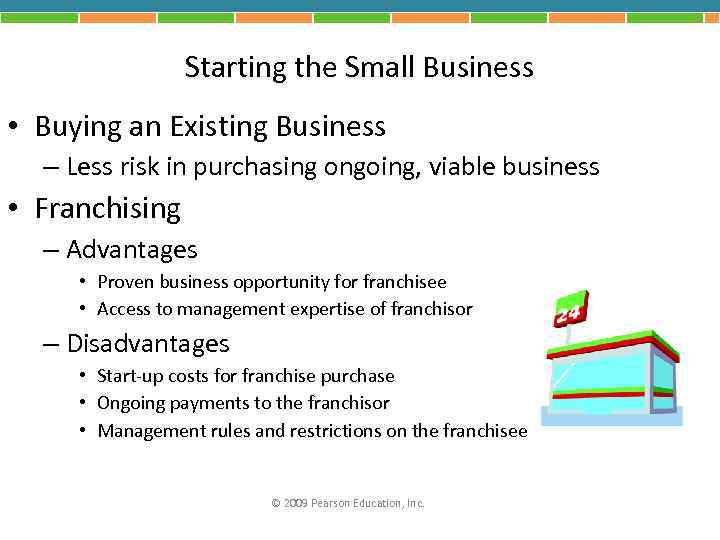 Starting the Small Business

• Buying an Existing Business
– Less risk in purchasing ongoing, viable business

• Franchising
– Advantages
• Proven business opportunity for franchisee
• Access to management expertise of franchisor
– Disadvantages
• Start-up costs for franchise purchase
• Ongoing payments to the franchisor
• Management rules and restrictions on the franchisee

24

© 2009 Pearson Education, Inc.